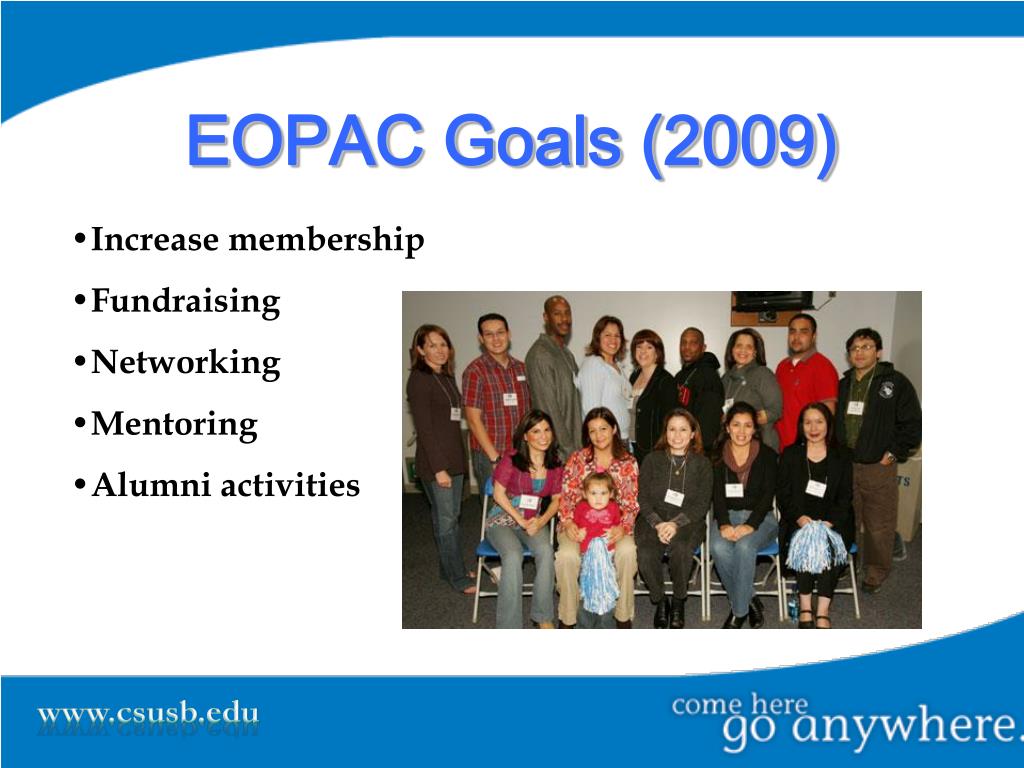 EOPAC Goals (2009)

• Increase membership
• Fundraising
• Networking
• Mentoring
• Alumni activities

www.csusb.edu

come here
go anywhere.